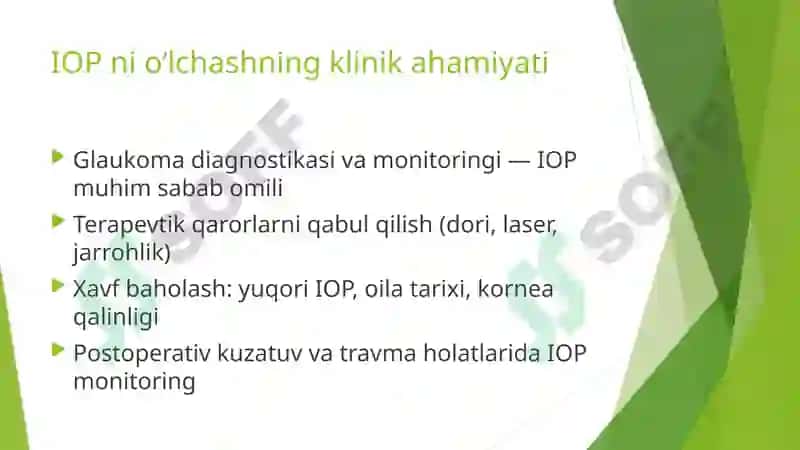 IOP ni o'lchashning klinik ahamiyati

Glaukoma diagnostikasi va monitoringi — IOP muhim sabab omili

Terapevtik qarorlarni qabul qilish (dori, laser, jarrohlik)

Xavf baholash: yuqori IOP, oila tarixi, kornea qalinligi

Postoperativ kuzatuv va travma holatlarida IOP monitoring

SOFF

SOFF